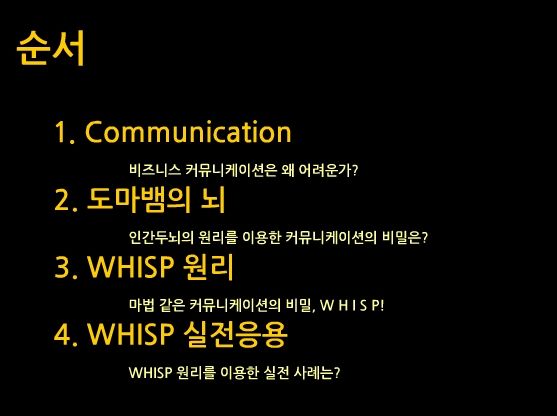 순서

1. Communication

비즈니스 커뮤니케이션은 왜 어려운가?

2. 도마뱀의 뇌

인간두뇌의 원리를 이용한 커뮤니케이션의 비밀은?

3. WHISP 원리

마법 같은 커뮤니케이션의 비밀, W H I S P!

4. WHISP 실전응용

WHISP 원리를 이용한 실전 사례는?